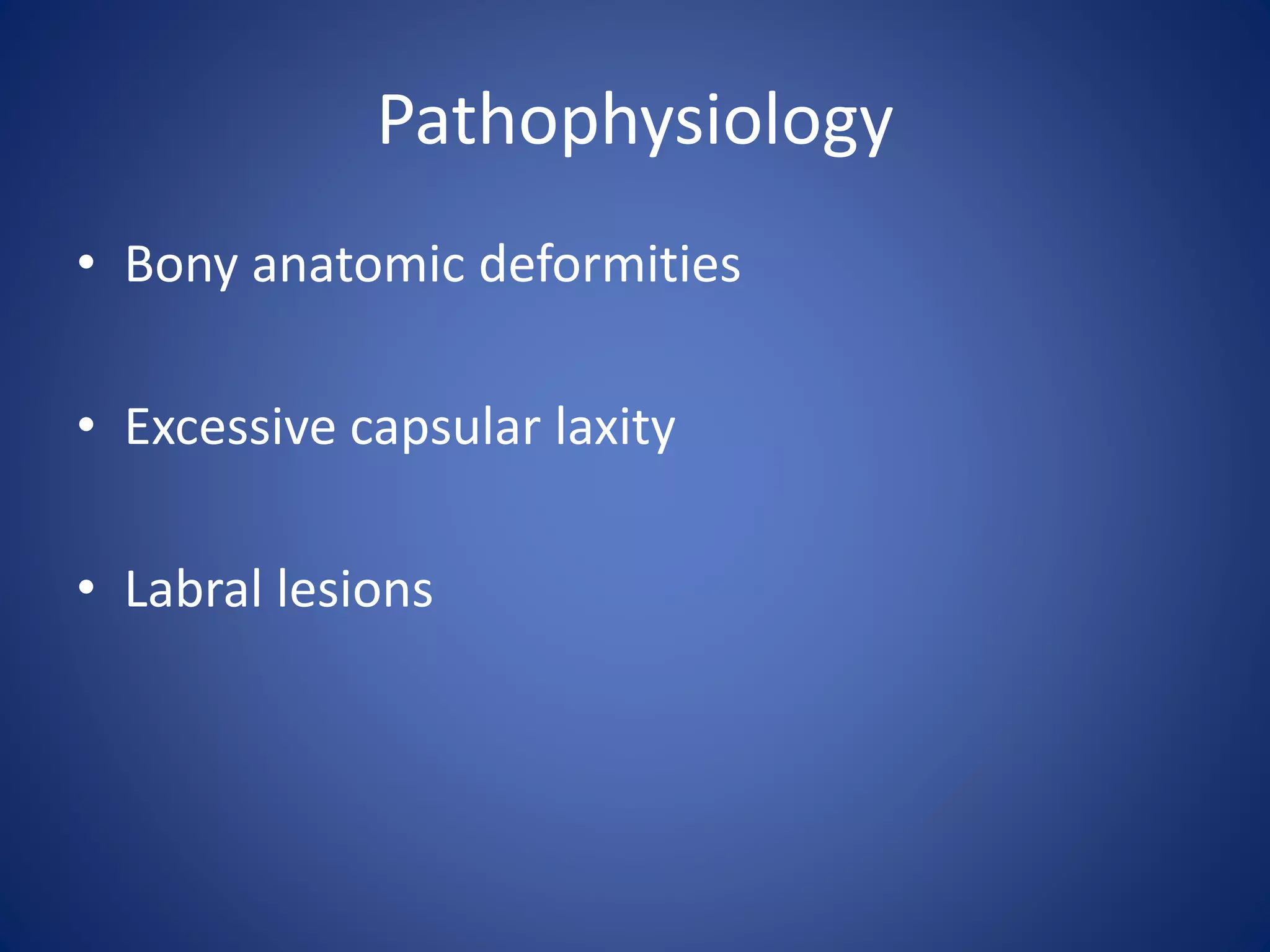 Pathophysiology

• Bony anatomic deformities

• Excessive capsular laxity

• Labral lesions